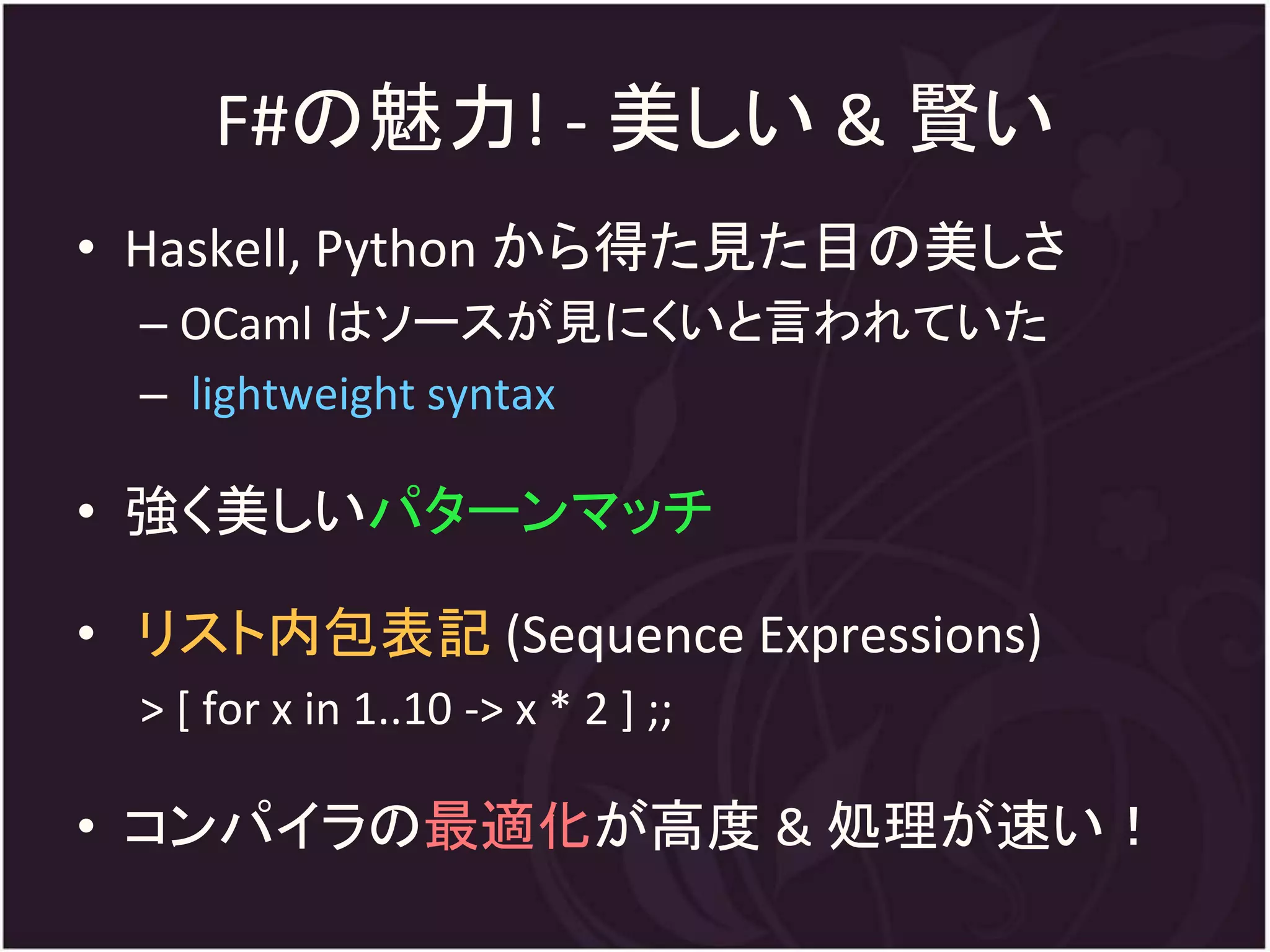 F#の魅力! - 美しい & 賢い

• Haskell, Python から得た見た目の美しさ
– OCaml はソースが見にくいと言われていた
– lightweight syntax

• 強く美しいパターンマッチ

• リスト内包表記 (Sequence Expressions)
> [ for x in 1..10 -> x * 2 ] ;;

• コンパイラの最適化が高度 & 処理が速い！